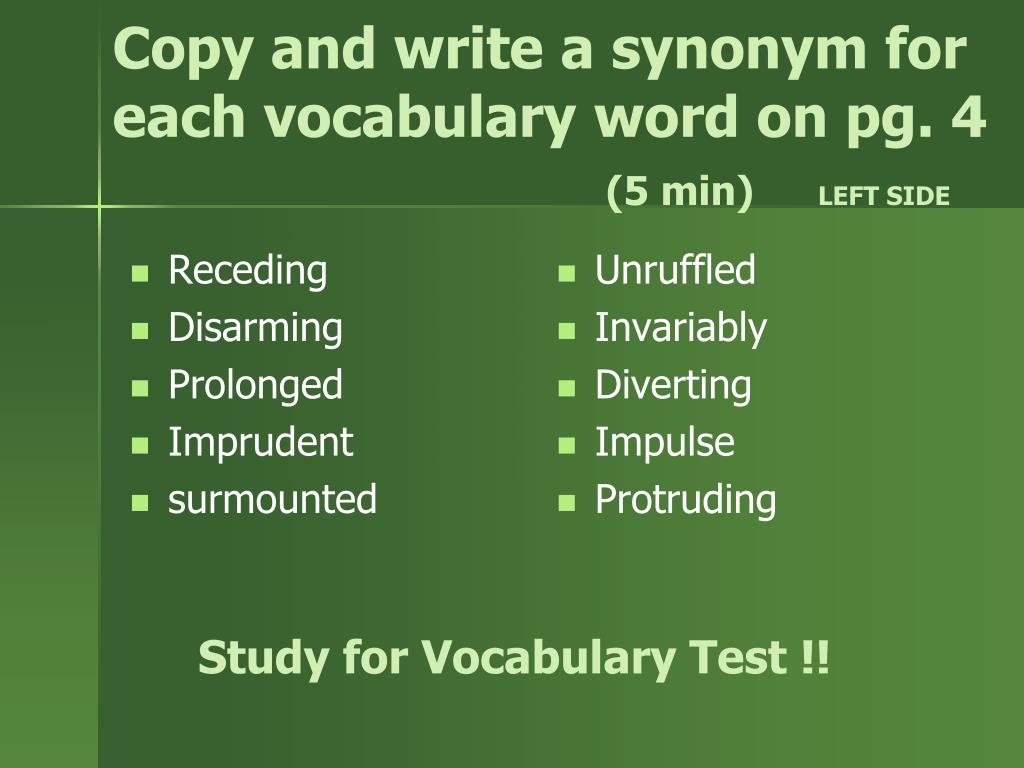 Copy and write a synonym for each vocabulary word on pg. 4

(5 min) LEFT SIDE

- Receding
- Disarming
- Prolonged
- Imprudent
- surmounted

- Unruffled
- Invariably
- Diverting
- Impulse
- Protruding

Study for Vocabulary Test !!